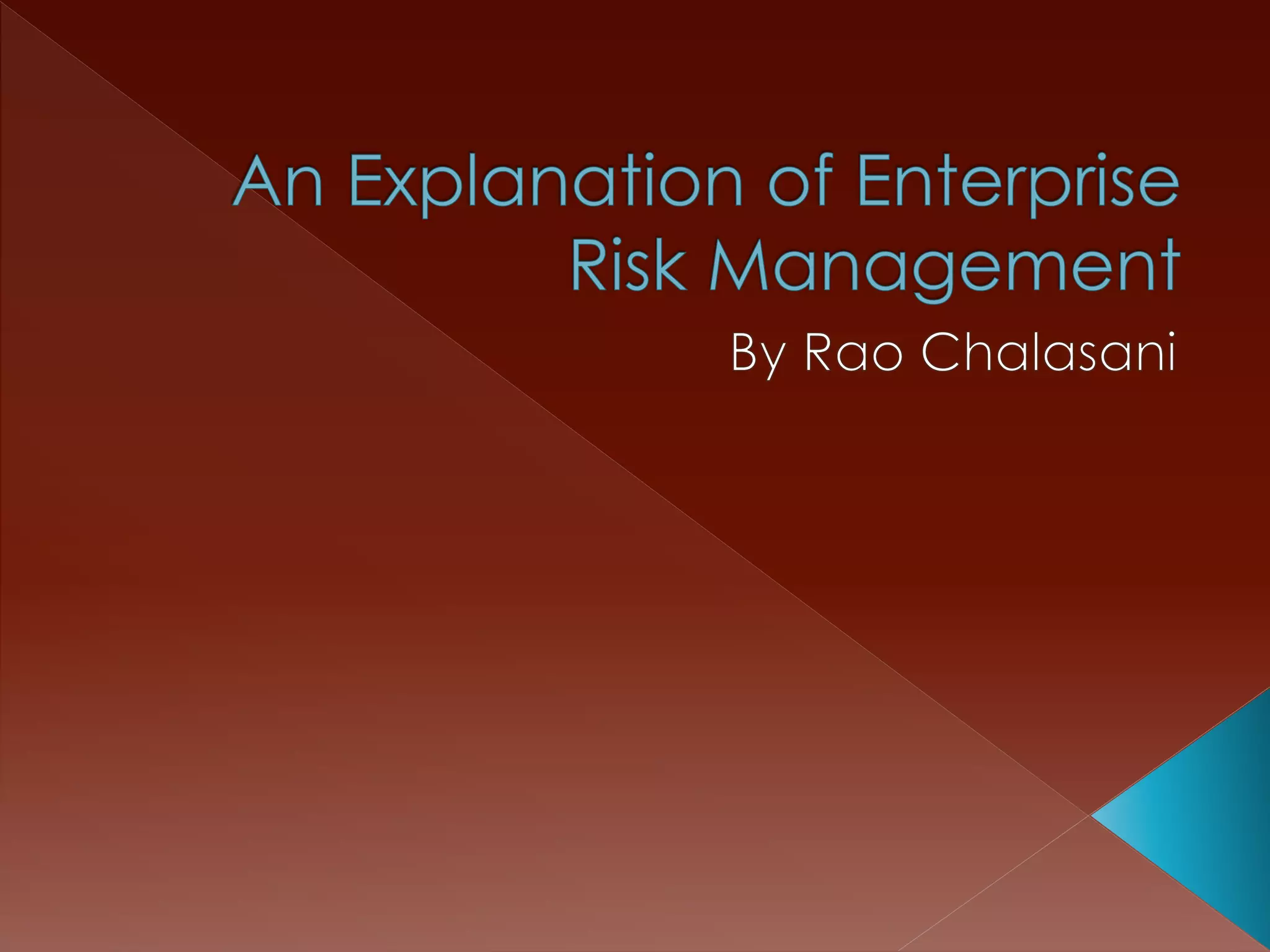 An Explanation of Enterprise Risk Management

By Rao Chalasani